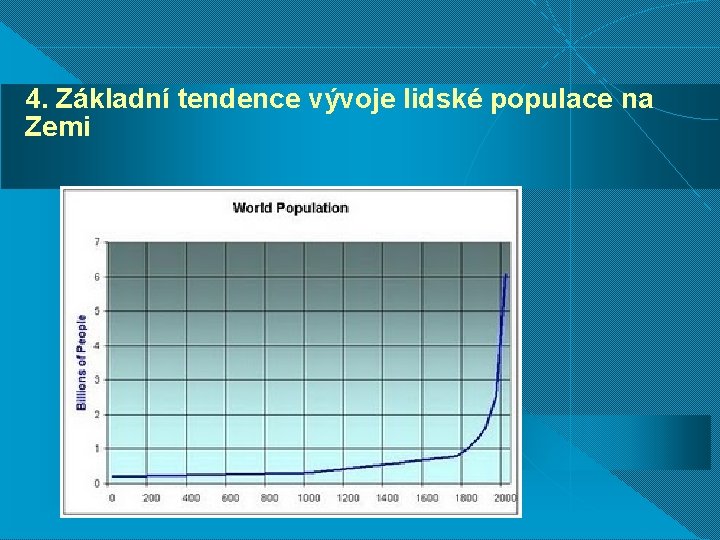 4. Základní tendence vývoje lidské populace na Zemi

World Population

Billions of People

7
6
5
4
3
2
1
0

0 200 400 600 800 1000 1200 1400 1600 1800 2000